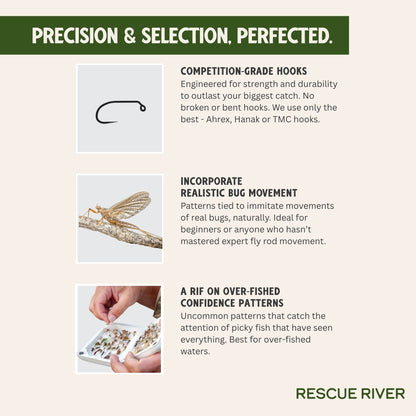 PRECISION & SELECTION, PERFECTED.

COMPETITION-GRADE HOOKS
Engineered for strength and durability to outlast your biggest catch. No broken or bent hooks. We use only the best - Ahrex, Hanak or TMC hooks.

INCORPORATE
REALISTIC BUG MOVEMENT
Patterns tied to immitate movements of real bugs, naturally. Ideal for beginners or anyone who hasn't mastered expert fly rod movement.

A RIF ON OVER-FISHED
CONFIDENCE PATTERNS
Uncommon patterns that catch the attention of picky fish that have seen everything. Best for over-fished waters.

RESCUE RIVER